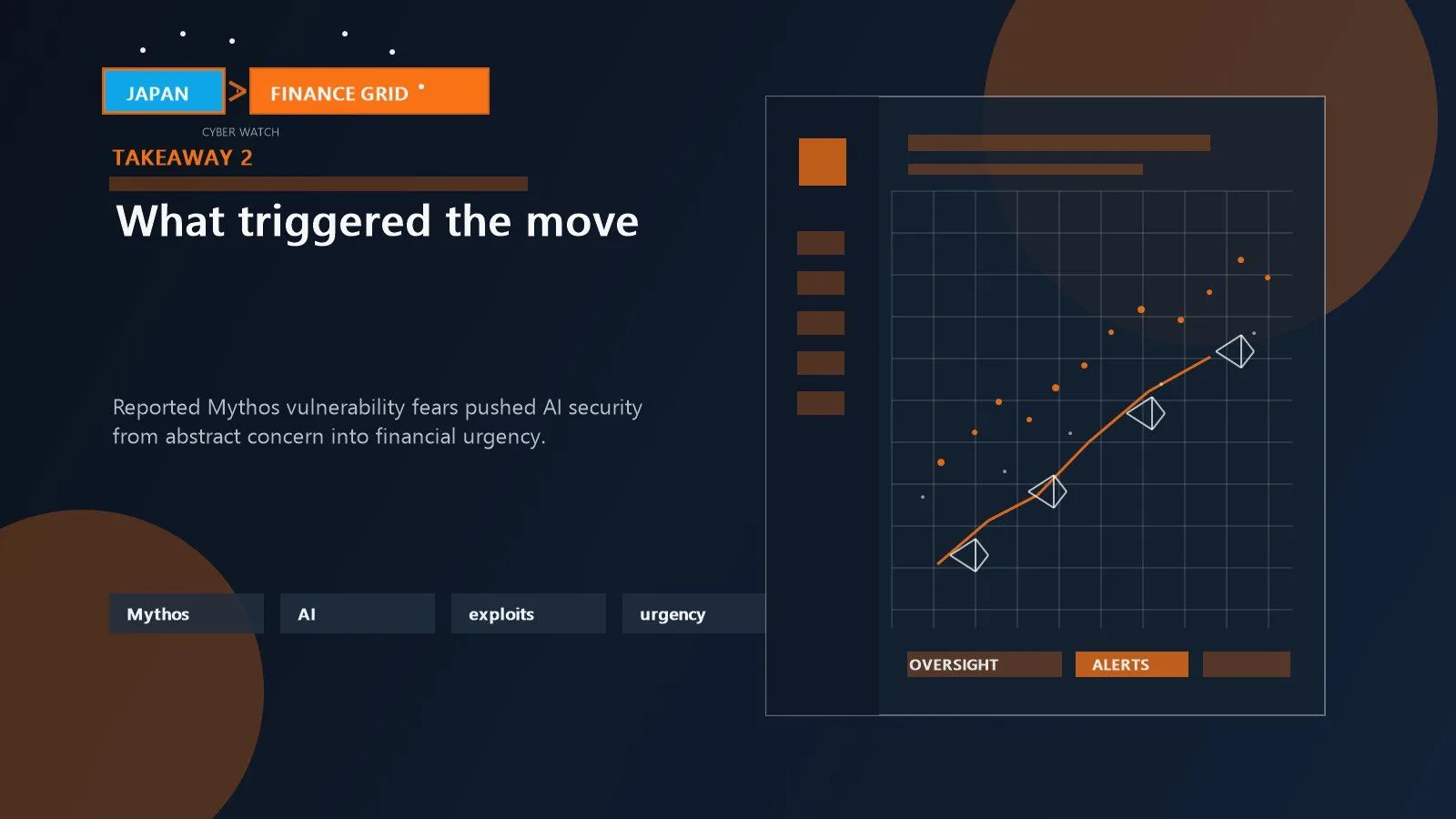 JAPAN > FINANCE GRID

CYBER WATCH

TAKEAWAY 2

What triggered the move

Reported Mythos vulnerability fears pushed AI security from abstract concern into financial urgency.

Mythos

AI

exploits

urgency

OVERSIGHT

ALERTS